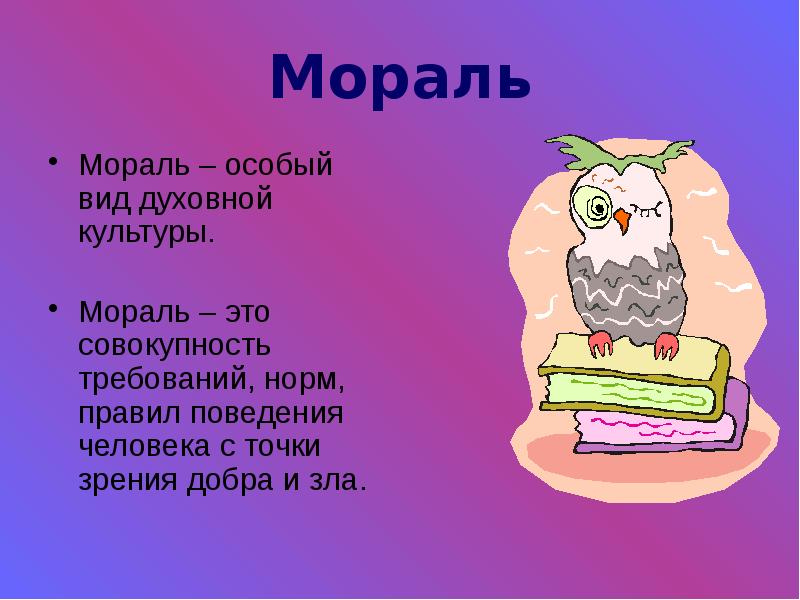 Мораль

• Мораль – особый вид духовной культуры.

• Мораль – это совокупность требований, норм, правил поведения человека с точки зрения добра и зла.